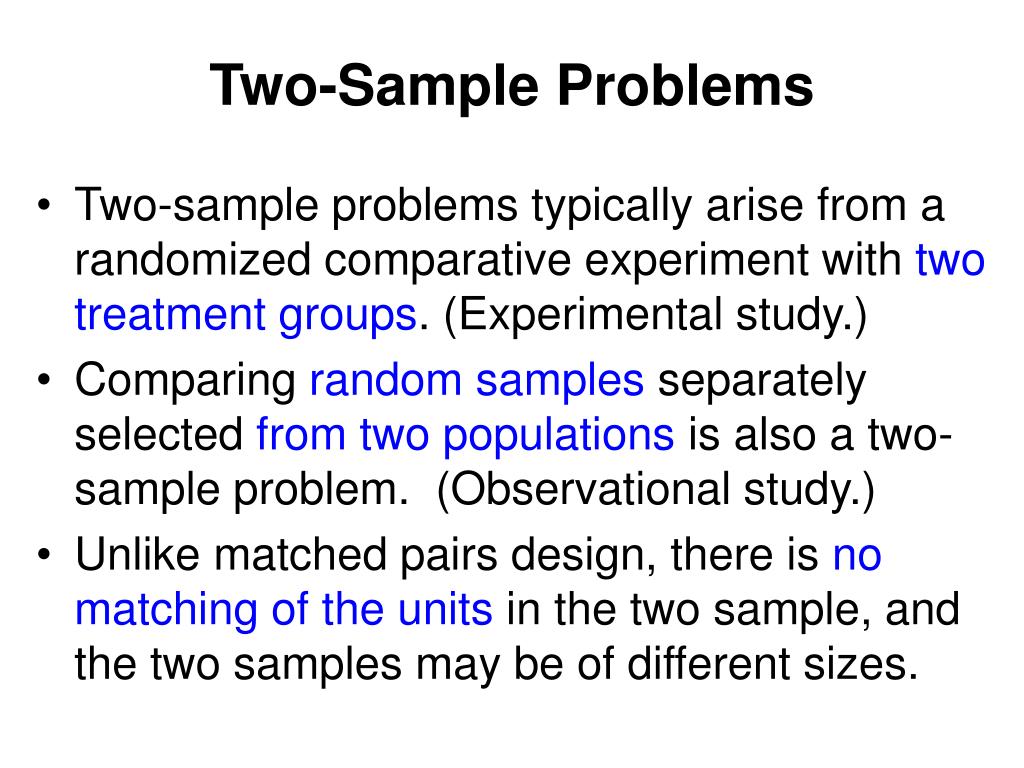 Two-Sample Problems

• Two-sample problems typically arise from a randomized comparative experiment with two treatment groups. (Experimental study.)
• Comparing random samples separately selected from two populations is also a two-sample problem. (Observational study.)
• Unlike matched pairs design, there is no matching of the units in the two sample, and the two samples may be of different sizes.